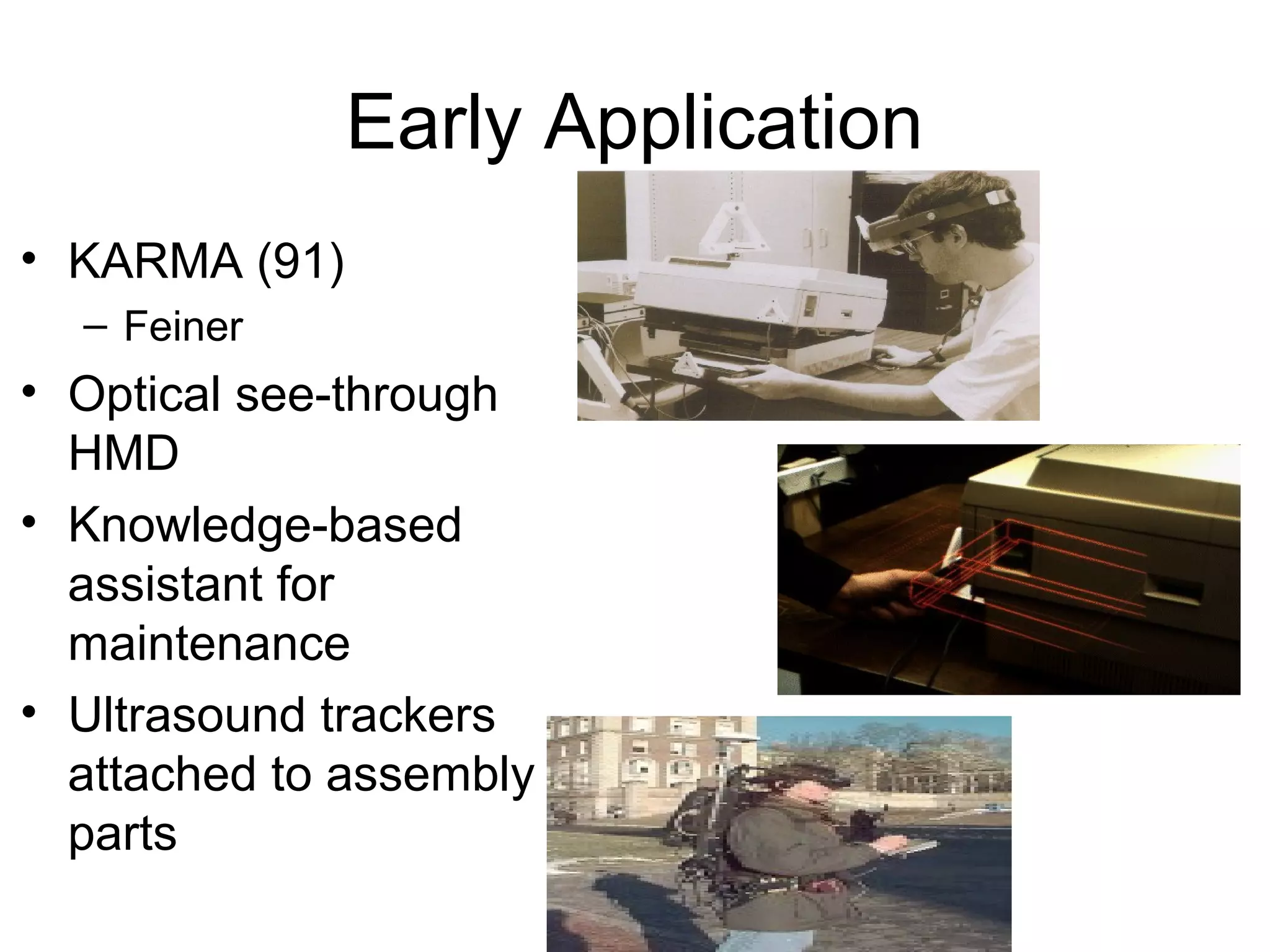 Early Application

• KARMA (91)
  – Feiner
• Optical see-through HMD
• Knowledge-based assistant for maintenance
• Ultrasound trackers attached to assembly parts